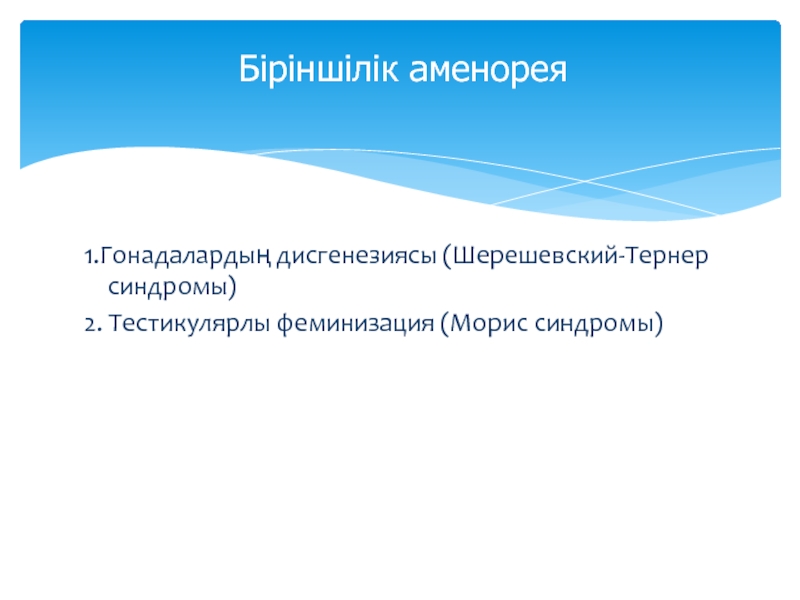 Біріншілік аменорея

1.Гонадалардың дисгенезиясы (Шерешевский-Тернер синдромы)

2. Тестикулярлы феминизация (Морис синдромы)